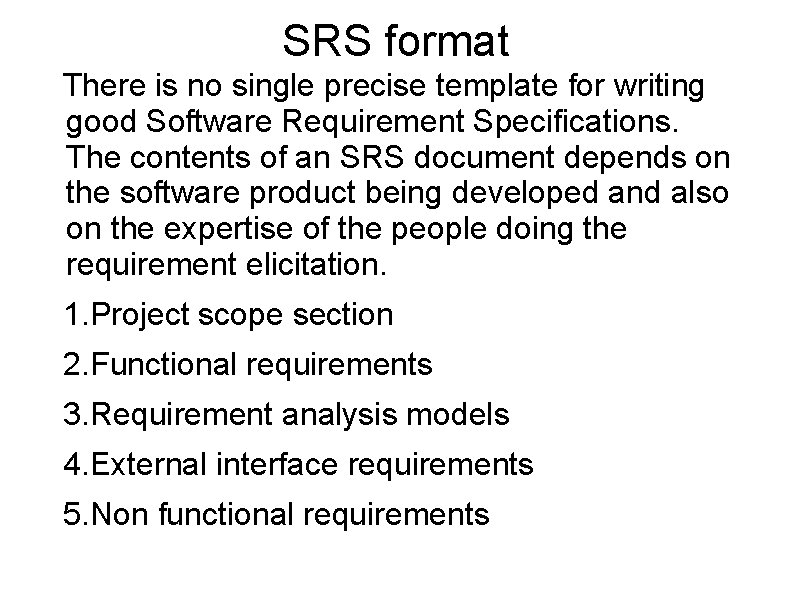 SRS format

There is no single precise template for writing good Software Requirement Specifications. The contents of an SRS document depends on the software product being developed and also on the expertise of the people doing the requirement elicitation.

1.Project scope section

2.Functional requirements

3.Requirement analysis models

4.External interface requirements

5.Non functional requirements